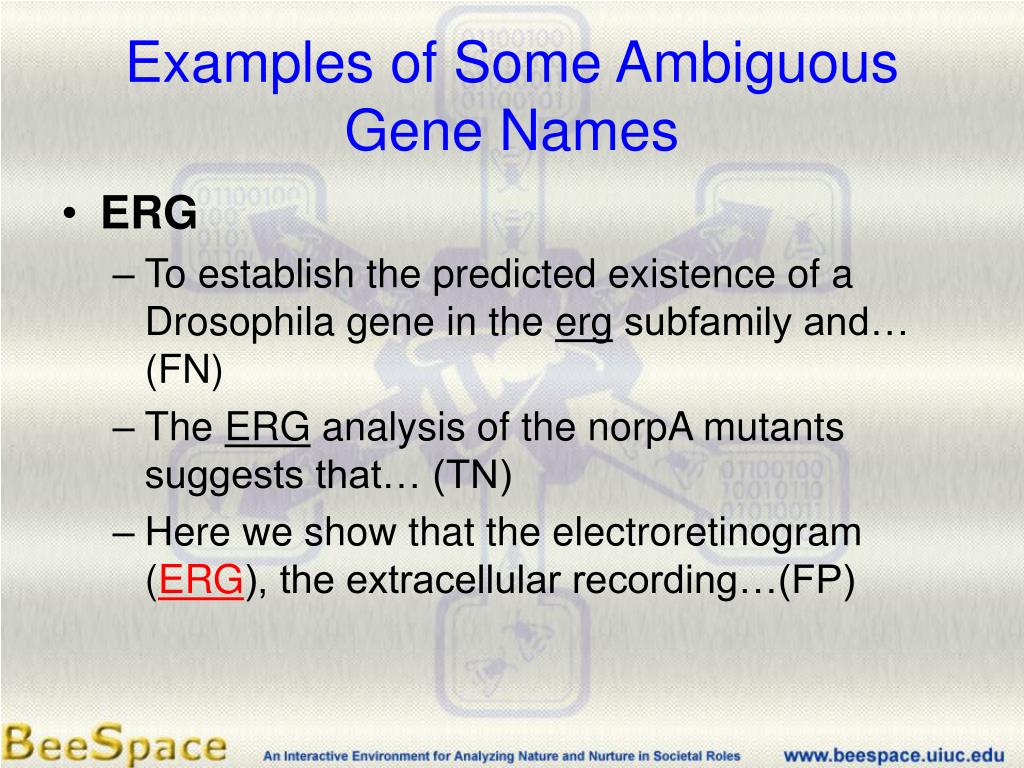 Examples of Some Ambiguous Gene Names

• ERG
– To establish the predicted existence of a Drosophila gene in the erg subfamily and… (FN)
– The ERG analysis of the norpA mutants suggests that… (TN)
– Here we show that the electroretinogram (ERG), the extracellular recording…(FP)

BeeSpace An Interactive Environment for Analyzing Nature and Nurture in Societal Roles www.beespace.uiuc.edu